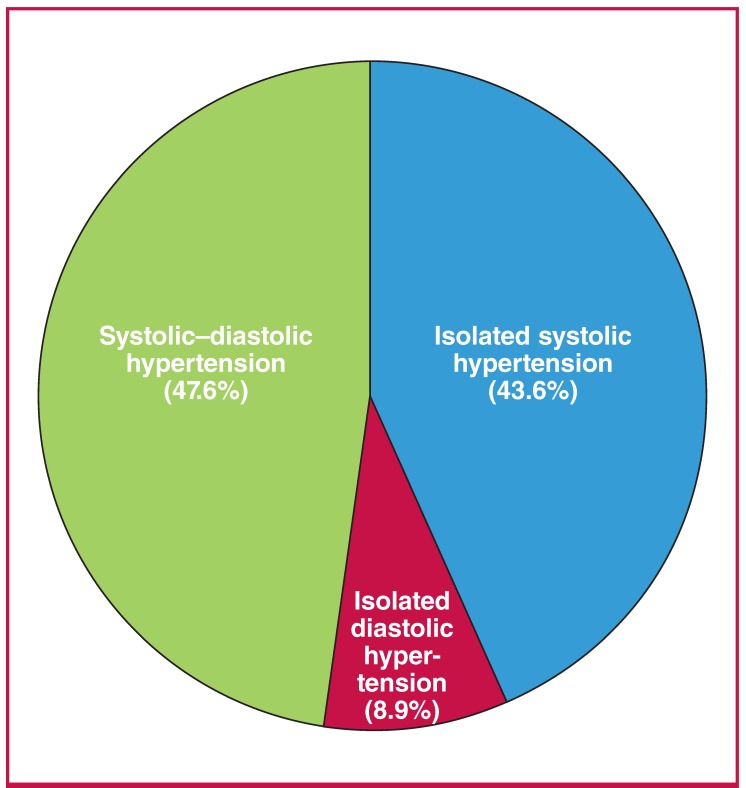 Systolic–diastolic hypertension (47.6%)

Isolated systolic hypertension (43.6%)

Isolated diastolic hypertension (8.9%)